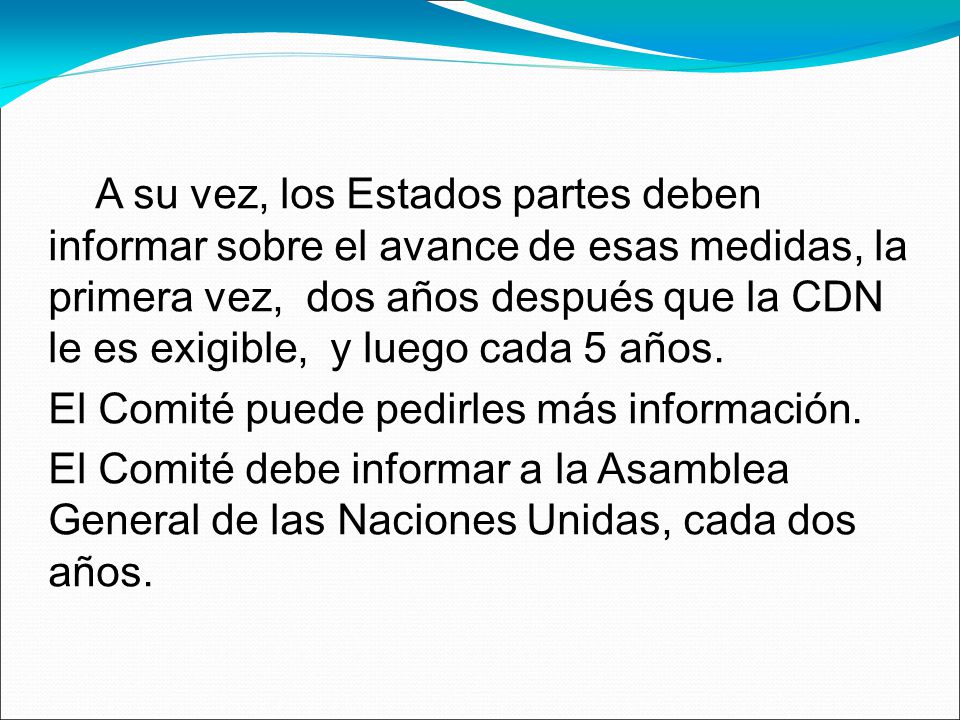 A su vez, los Estados partes deben informar sobre el avance de esas medidas, la primera vez, dos años después que la CDN le es exigible, y luego cada 5 años.

El Comité puede pedirles más información.

El Comité debe informar a la Asamblea General de las Naciones Unidas, cada dos años.